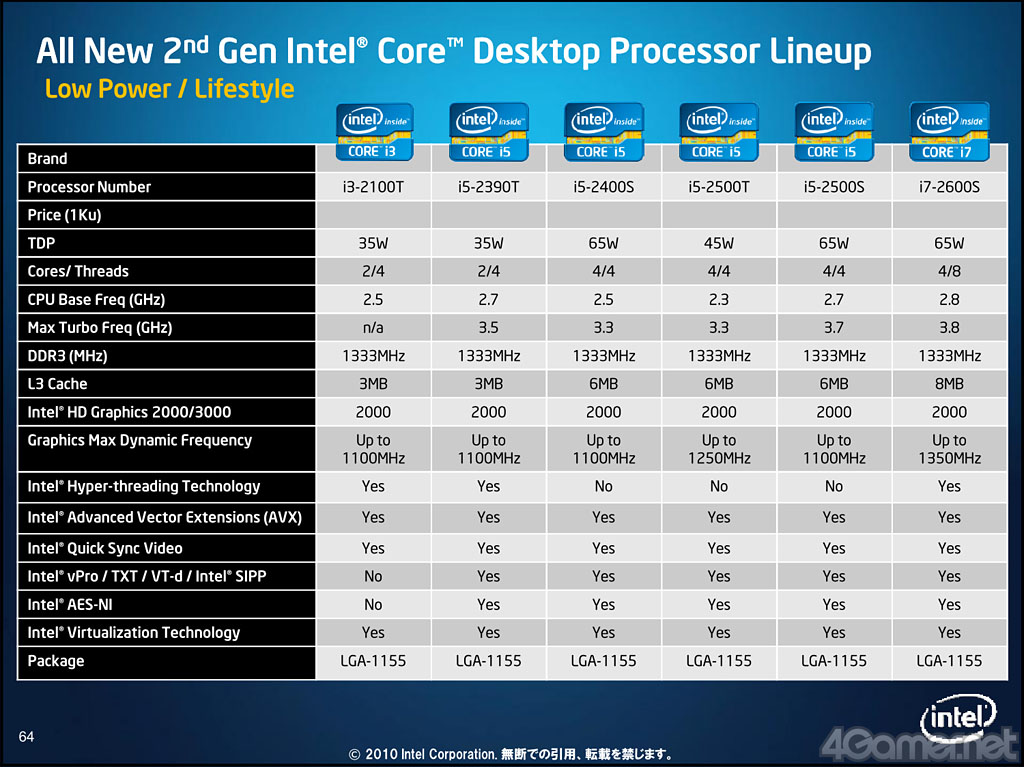 All New 2nd Gen Intel® Core™ Desktop Processor Lineup
Low Power / Lifestyle

| Brand | intel inside CORE i3 | intel inside CORE i5 | intel inside CORE i5 | intel inside CORE i5 | intel inside CORE i5 | intel inside CORE i7 |
|---|---|---|---|---|---|---|
| Processor Number | i3-2100T | i5-2390T | i5-2400S | i5-2500T | i5-2500S | i7-2600S |
| Price (1Ku) | | | | | | |
| TDP | 35W | 35W | 65W | 45W | 65W | 65W |
| Cores/ Threads | 2/4 | 2/4 | 4/4 | 4/4 | 4/4 | 4/8 |
| CPU Base Freq (GHz) | 2.5 | 2.7 | 2.5 | 2.3 | 2.7 | 2.8 |
| Max Turbo Freq (GHz) | n/a | 3.5 | 3.3 | 3.3 | 3.7 | 3.8 |
| DDR3 (MHz) | 1333MHz | 1333MHz | 1333MHz | 1333MHz | 1333MHz | 1333MHz |
| L3 Cache | 3MB | 3MB | 6MB | 6MB | 6MB | 8MB |
| Intel® HD Graphics 2000/3000 | 2000 | 2000 | 2000 | 2000 | 2000 | 2000 |
| Graphics Max Dynamic Frequency | Up to 1100MHz | Up to 1100MHz | Up to 1100MHz | Up to 1250MHz | Up to 1100MHz | Up to 1350MHz |
| Intel® Hyper-threading Technology | Yes | Yes | No | No | No | Yes |
| Intel® Advanced Vector Extensions (AVX) | Yes | Yes | Yes | Yes | Yes | Yes |
| Intel® Quick Sync Video | Yes | Yes | Yes | Yes | Yes | Yes |
| Intel® vPro / TXT / VT-d / Intel® SIPP | No | Yes | Yes | Yes | Yes | Yes |
| Intel® AES-NI | No | Yes | Yes | Yes | Yes | Yes |
| Intel® Virtualization Technology | Yes | Yes | Yes | Yes | Yes | Yes |
| Package | LGA-1155 | LGA-1155 | LGA-1155 | LGA-1155 | LGA-1155 | LGA-1155 |

64

© 2010 Intel Corporation. 無断での引用、転載を禁じます。

intel

4Gamer.net